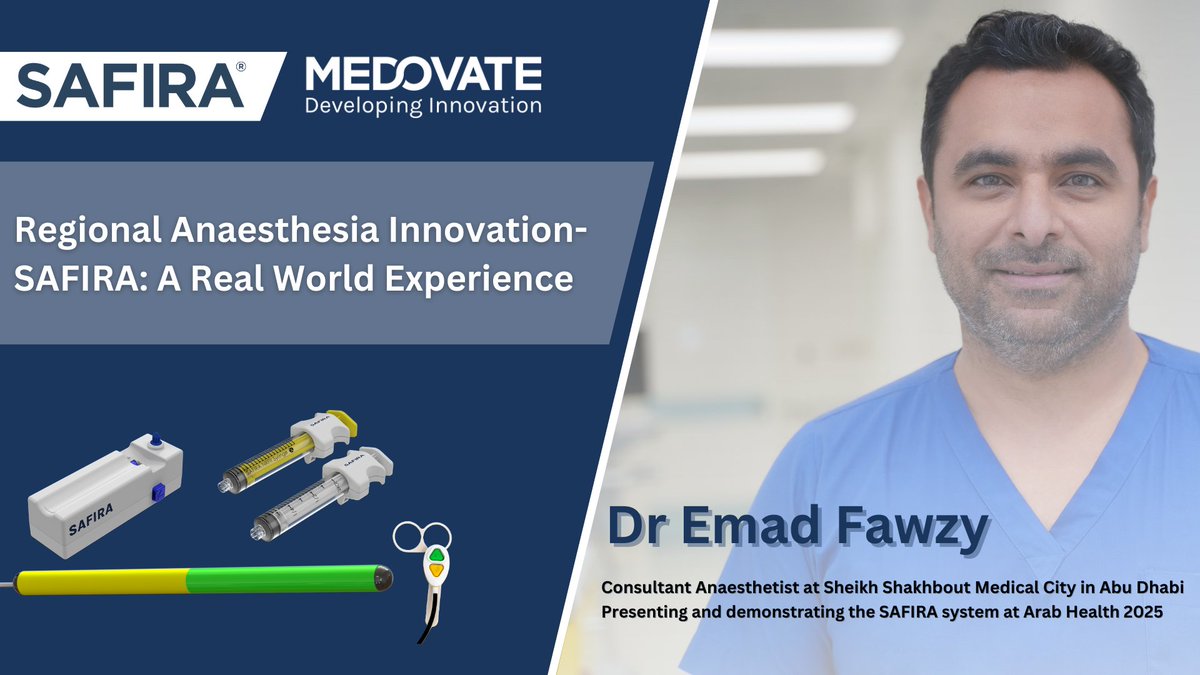 SAFIRA®

MEDOVATE
Developing Innovation

Regional Anaesthesia Innovation-
SAFIRA: A Real World Experience

SAFIRA

Dr Emad Fawzy

Consultant Anaesthetist at Sheikh Shakhbout Medical City in Abu Dhabi
Presenting and demonstrating the SAFIRA system at Arab Health 2025